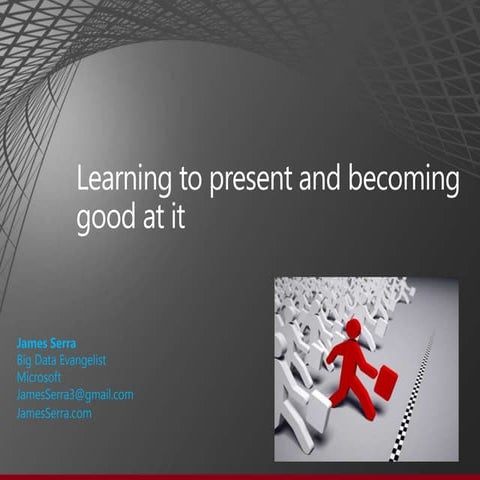 Learning to present and becoming good at it

James Serra
Big Data Evangelist
Microsoft
JamesSerra3@gmail.com
JamesSerra.com